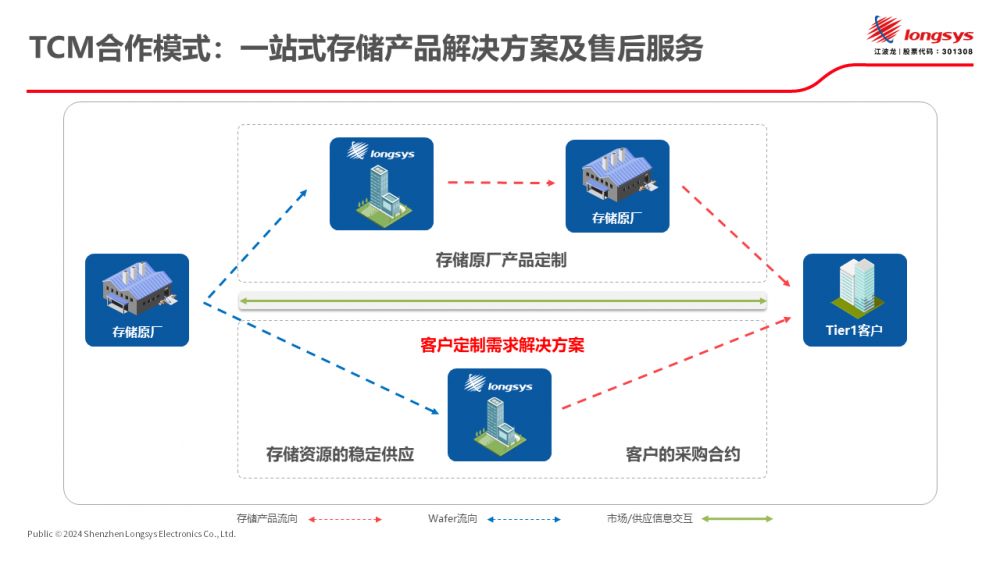 TCM合作模式：一站式存储产品解决方案及售后服务

longsys
江波龙 | 股票代码：301308

longsys

存储原厂

存储原厂产品定制

存储原厂

Tier1客户

客户定制需求解决方案

longsys

存储资源的稳定供应

客户的采购合约

存储产品流向

Wafer流向

市场/供应信息交互

Public © 2024 Shenzhen Longsys Electronics Co., Ltd.